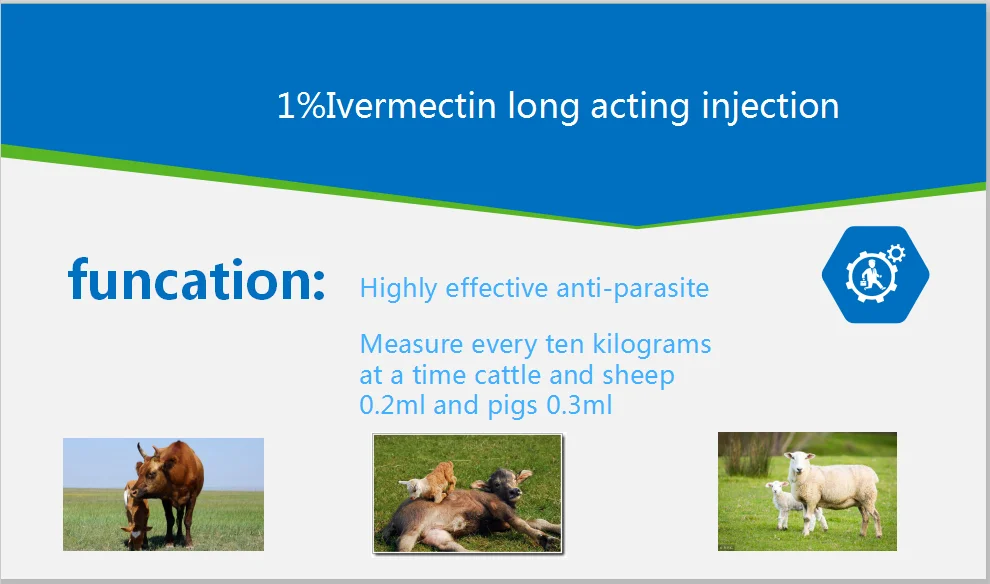 1%Ivermectin long acting injection

funcation:

Highly effective anti-parasite

Measure every ten kilograms at a time cattle and sheep 0.2ml and pigs 0.3ml